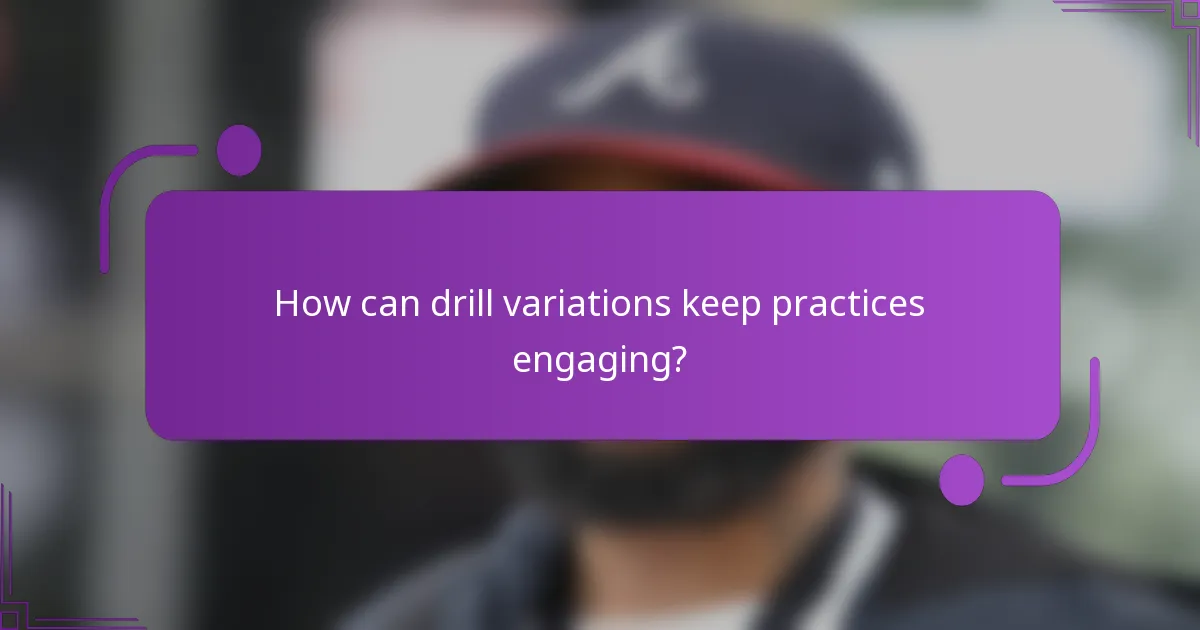 How can drill variations keep practices engaging?